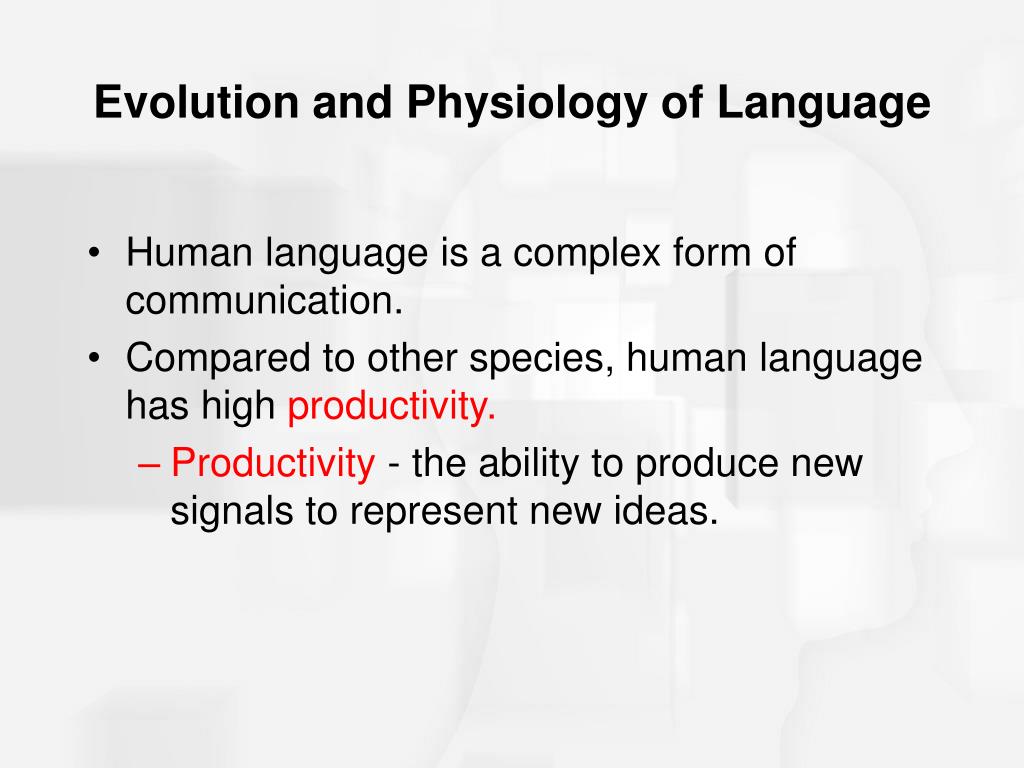 Evolution and Physiology of Language

• Human language is a complex form of communication.
• Compared to other species, human language has high productivity.
– Productivity - the ability to produce new signals to represent new ideas.